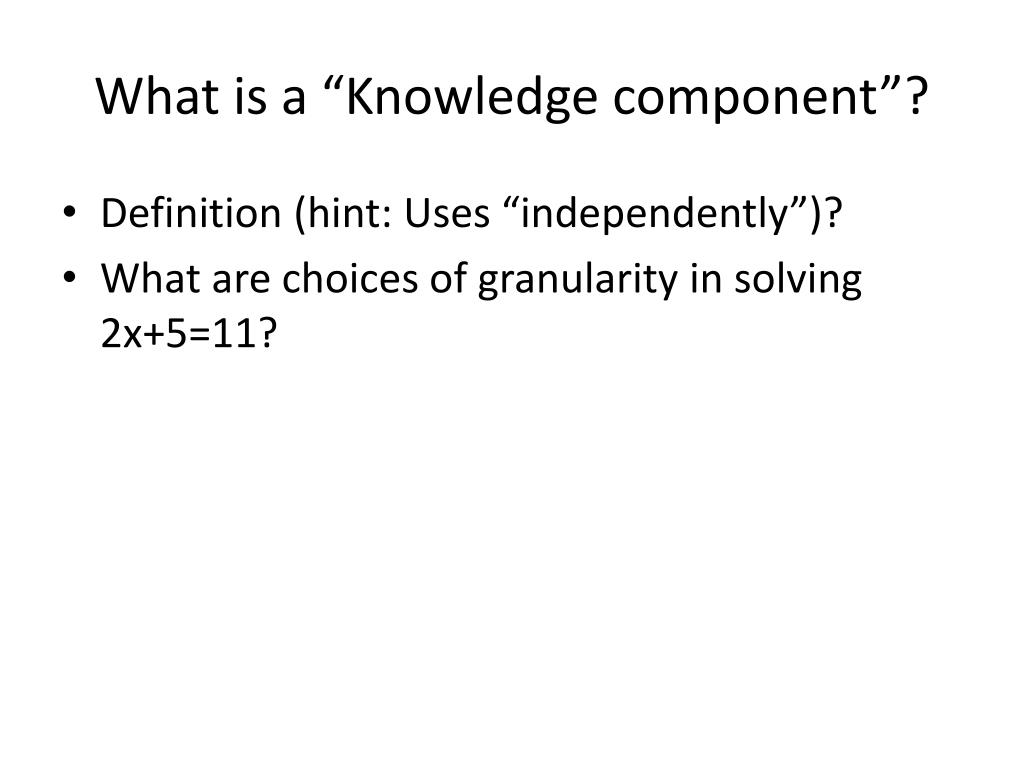 What is a “Knowledge component”?

• Definition (hint: Uses “independently”)?
• What are choices of granularity in solving $2x+5=11$?